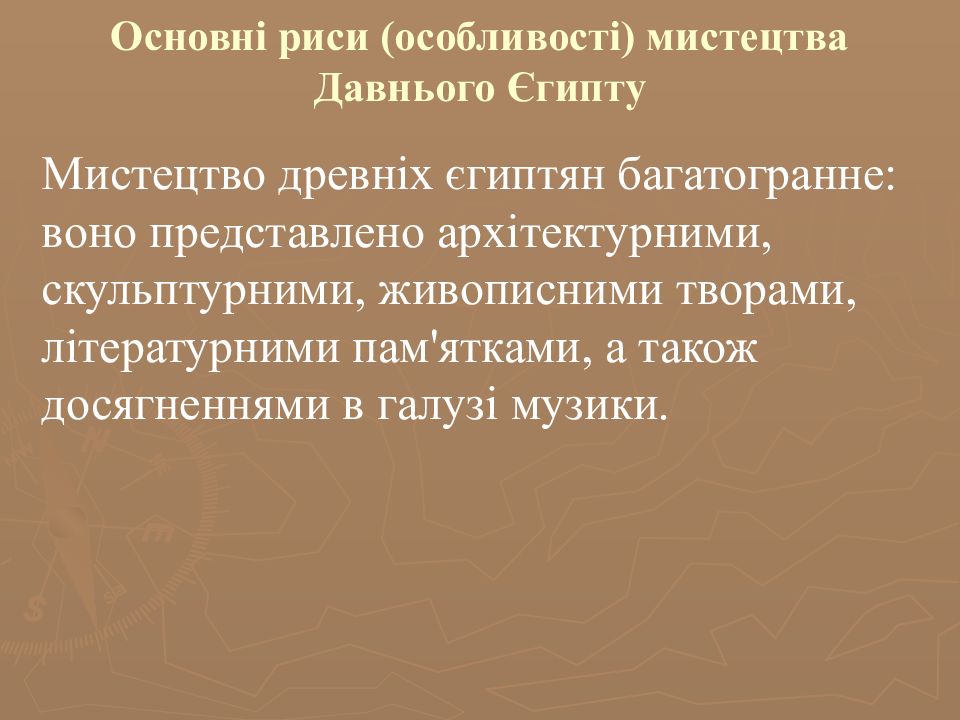 Основні риси (особливості) мистецтва Давнього Єгипту

Мистецтво древніх єгиптян багатогранне: воно представлено архітектурними, скульптурними, живописними творами, літературними пам'ятками, а також досягненнями в галузі музики.